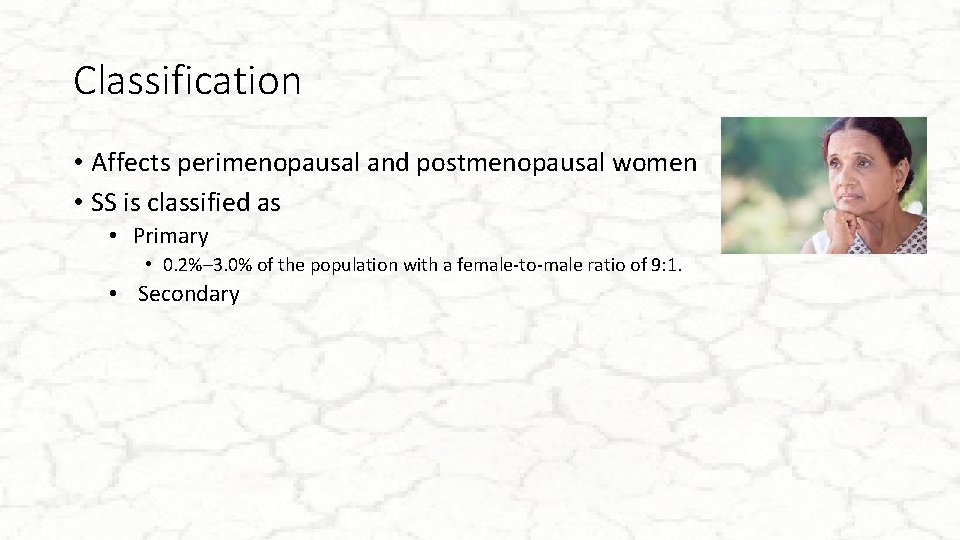 Classification

• Affects perimenopausal and postmenopausal women
• SS is classified as
• Primary
• 0.2%–3.0% of the population with a female-to-male ratio of 9:1.
• Secondary